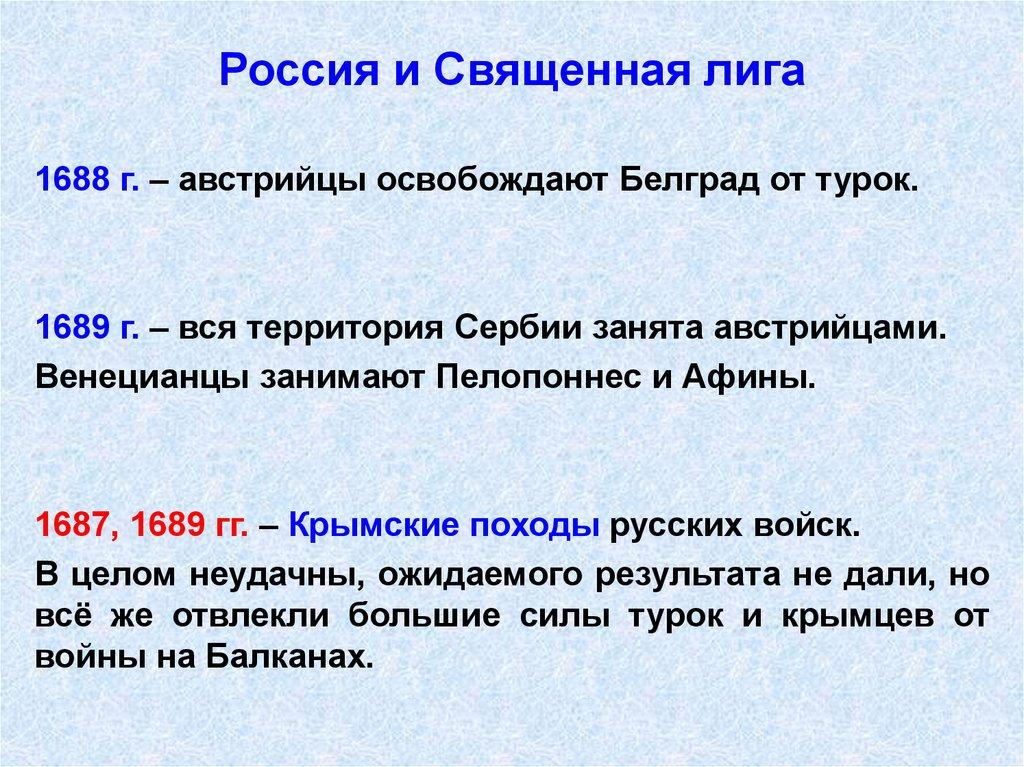 Россия и Священная лига

1688 г. – австрийцы освобождают Белград от турок.

1689 г. – вся территория Сербии занята австрийцами.
Венецианцы занимают Пелопоннес и Афины.

1687, 1689 гг. – Крымские походы русских войск.
В целом неудачны, ожидаемого результата не дали, но всё же отвлекли большие силы турок и крымцев от войны на Балканах.